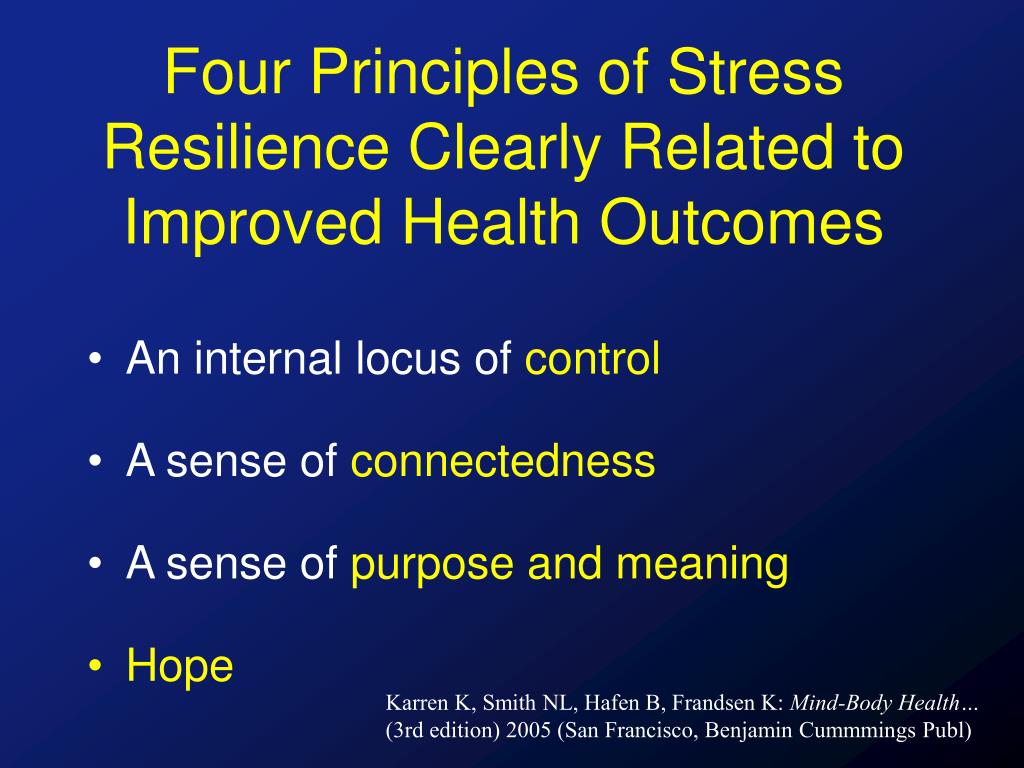 Four Principles of Stress Resilience Clearly Related to Improved Health Outcomes

• An internal locus of control

• A sense of connectedness

• A sense of purpose and meaning

• Hope

Karren K, Smith NL, Hafen B, Frandsen K: Mind-Body Health… (3rd edition) 2005 (San Francisco, Benjamin Cummmings Publ)